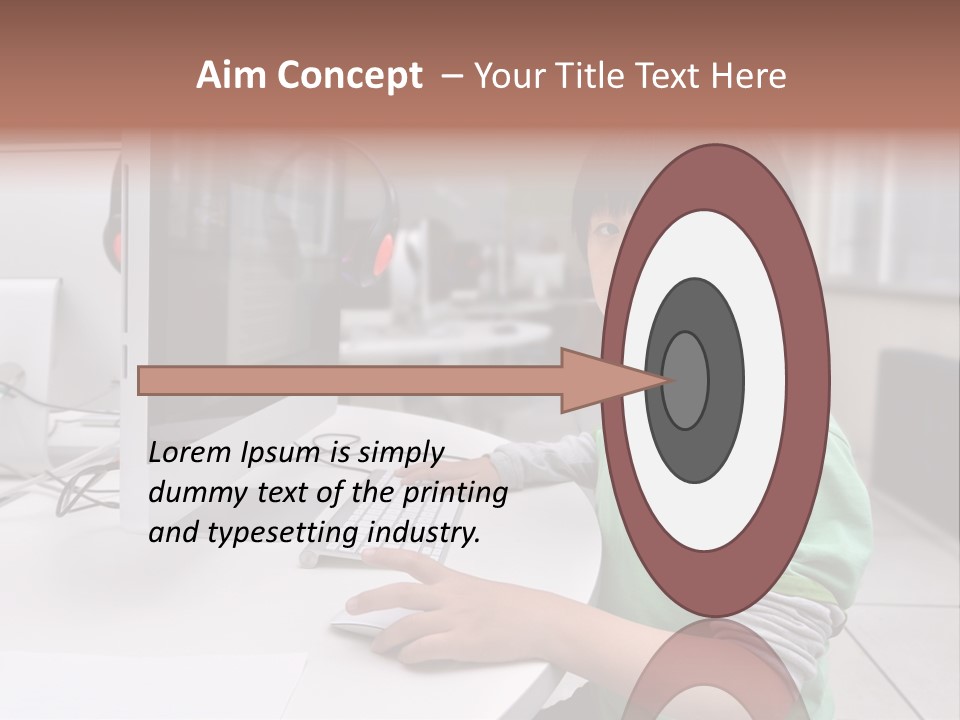 Aim Concept – Your Title Text Here

Lorem Ipsum is simply dummy text of the printing and typesetting industry.